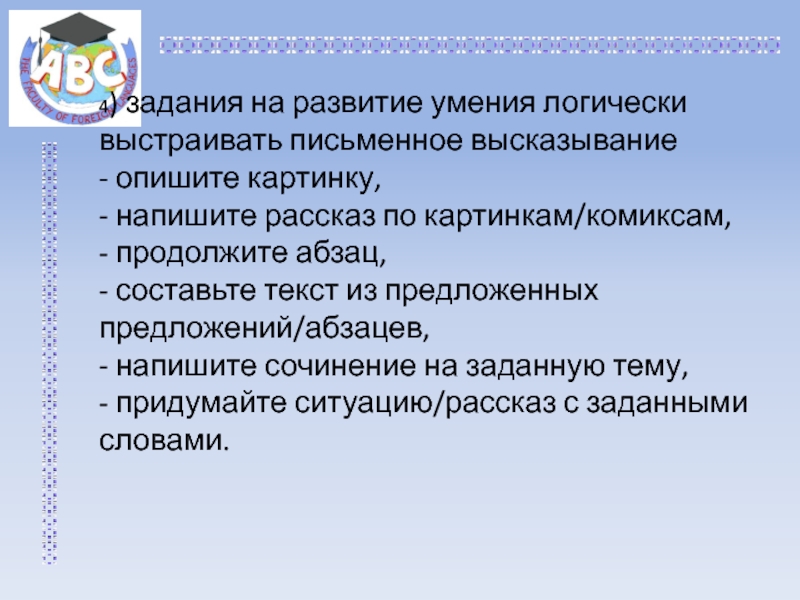 ABC
THE FACULTY OF FOREIGN LANGUAGES

4) задания на развитие умения логически выстраивать письменное высказывание
- опишите картинку,
- напишите рассказ по картинкам/комиксам,
- продолжите абзац,
- составьте текст из предложенных предложений/абзацев,
- напишите сочинение на заданную тему,
- придумайте ситуацию/рассказ с заданными словами.